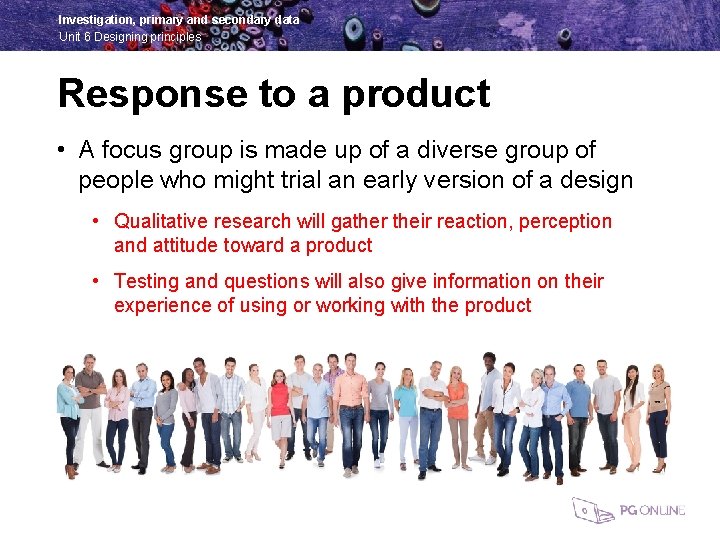 Investigation, primary and secondary data
Unit 6 Designing principles

Response to a product

• A focus group is made up of a diverse group of people who might trial an early version of a design

• Qualitative research will gather their reaction, perception and attitude toward a product

• Testing and questions will also give information on their experience of using or working with the product

PG ONLINE